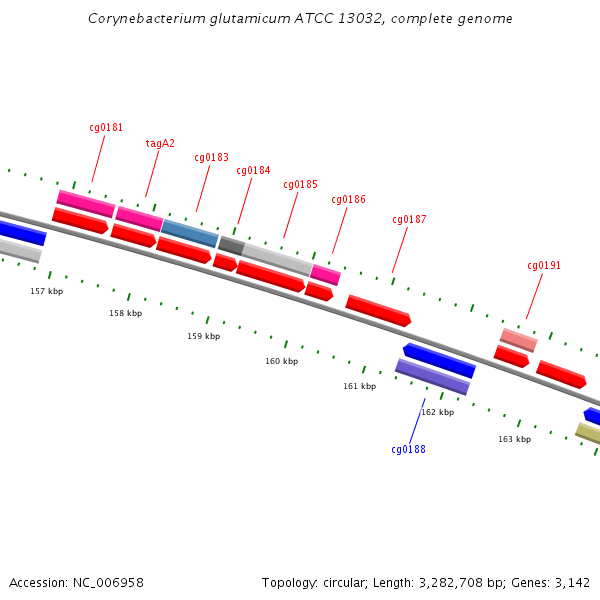 Corynebacterium glutamicum ATCC 13032, complete genome

cg0181
tagA2
cg0183
cg0184
cg0185
cg0186
cg0187
cg0191

157 kbp
158 kbp
159 kbp
160 kbp
161 kbp
162 kbp
163 kbp

cg0188

Accession: NC_006958

Topology: circular; Length: 3,282,708 bp; Genes: 3,142